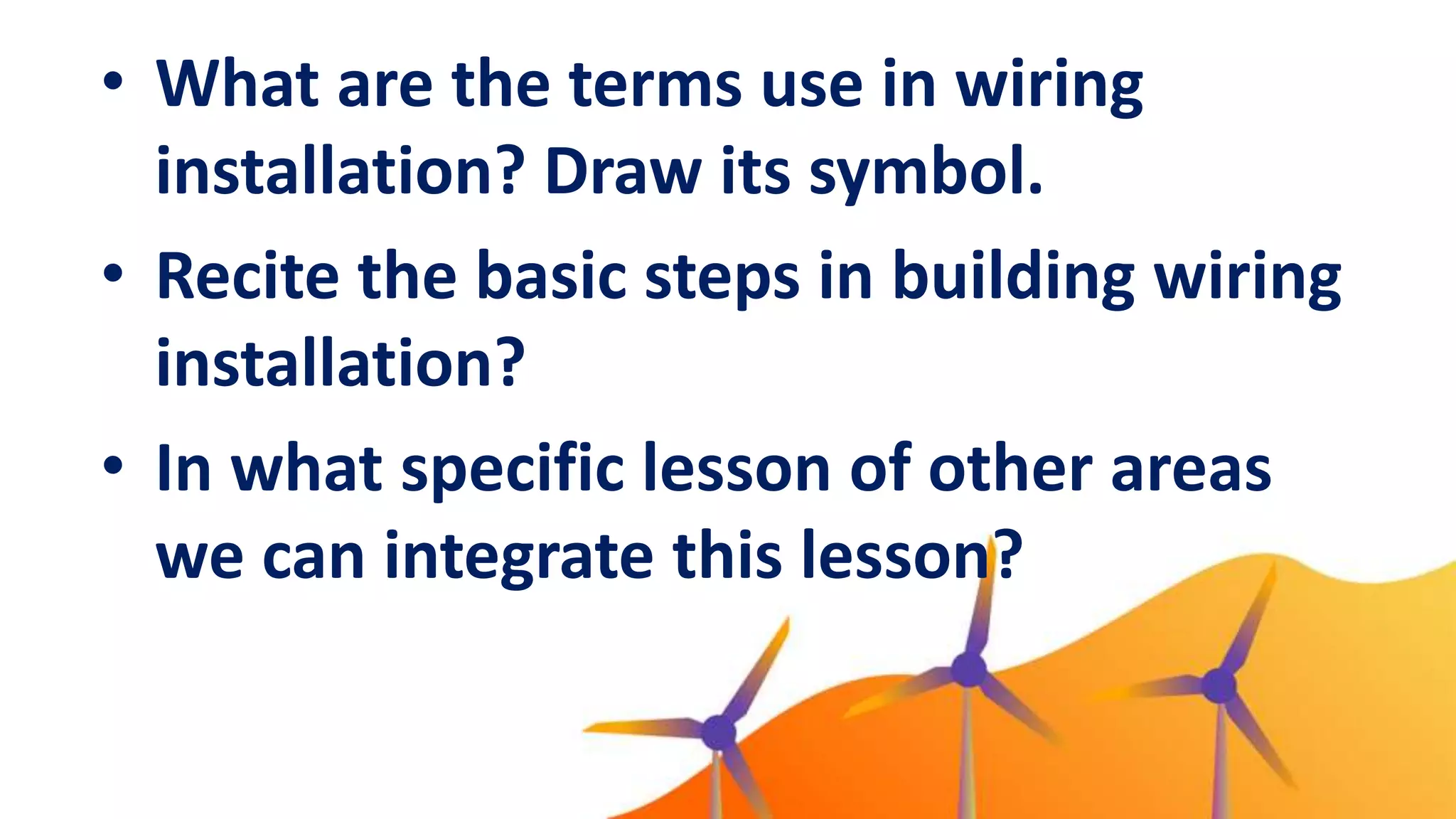 • What are the terms use in wiring installation? Draw its symbol.

• Recite the basic steps in building wiring installation?

• In what specific lesson of other areas we can integrate this lesson?